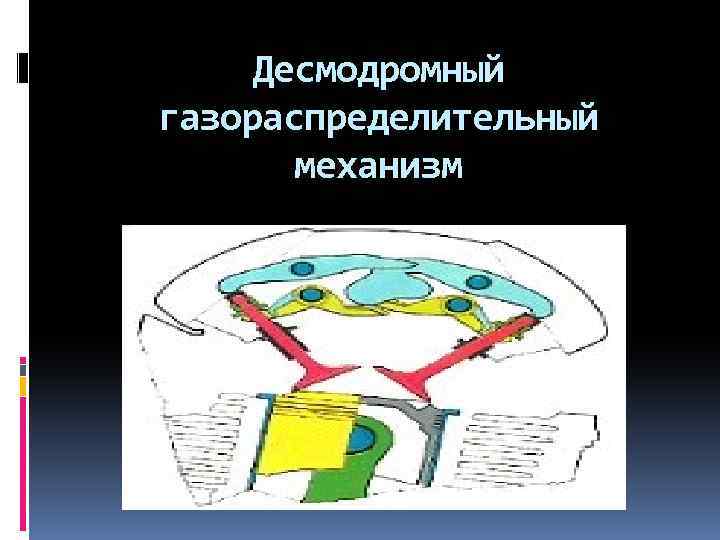 Десмодромный газораспределительный механизм